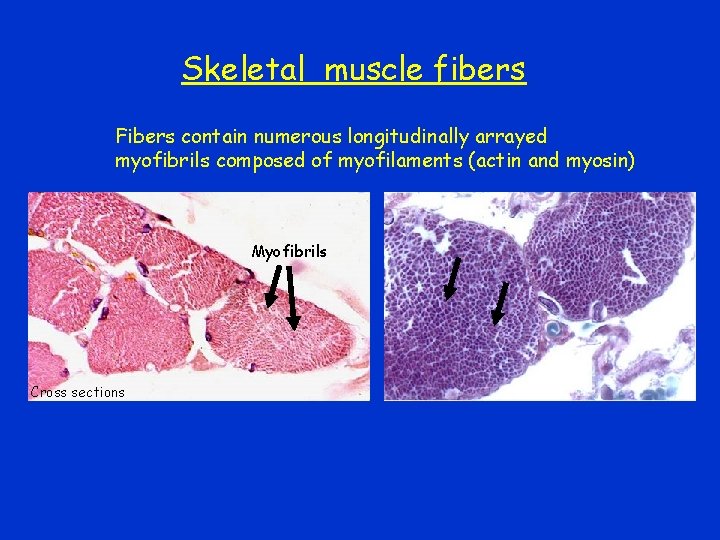 Skeletal muscle fibers

Fibers contain numerous longitudinally arrayed myofibrils composed of myofilaments (actin and myosin)

Myofibrils

Cross sections